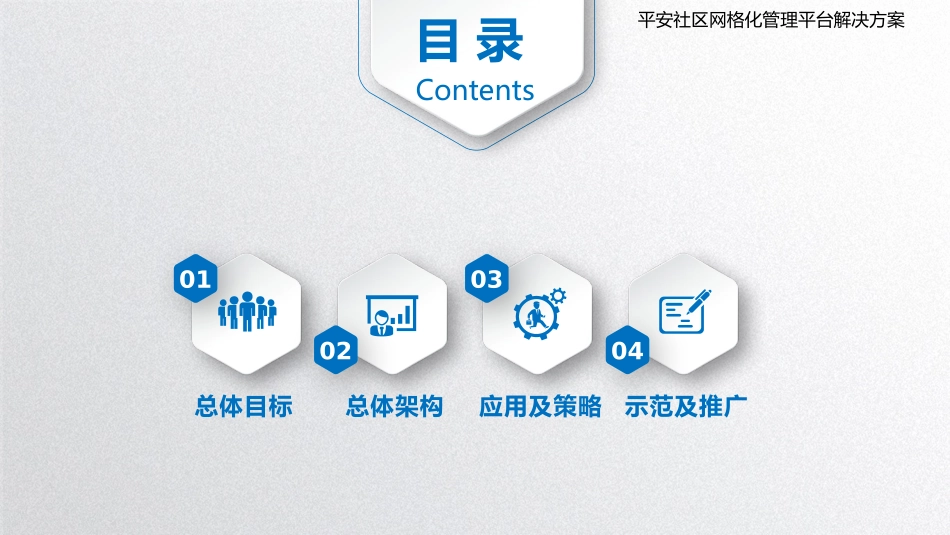 目录
Contents

平安社区网格化管理平台解决方案

01
总体目标

02
总体架构

03
应用及策略

04
示范及推广